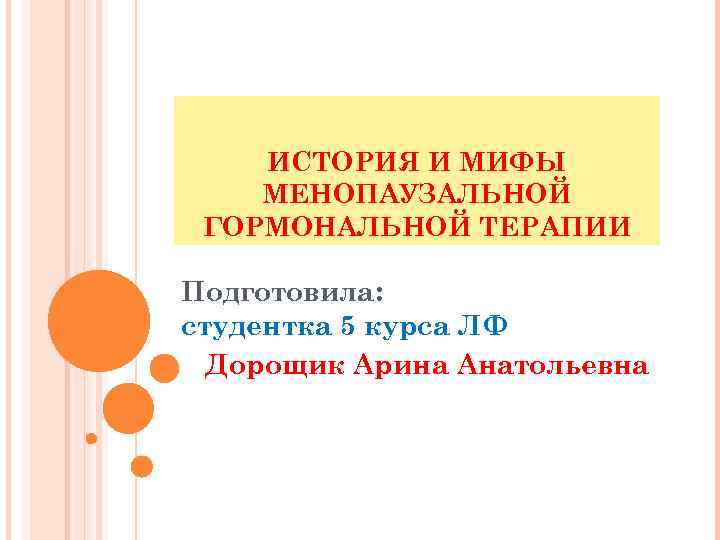 ИСТОРИЯ И МИФЫ МЕНОПАУЗАЛЬНОЙ ГОРМОНАЛЬНОЙ ТЕРАПИИ

Подготовила:
студентка 5 курса ЛФ
Дорощик Арина Анатольевна